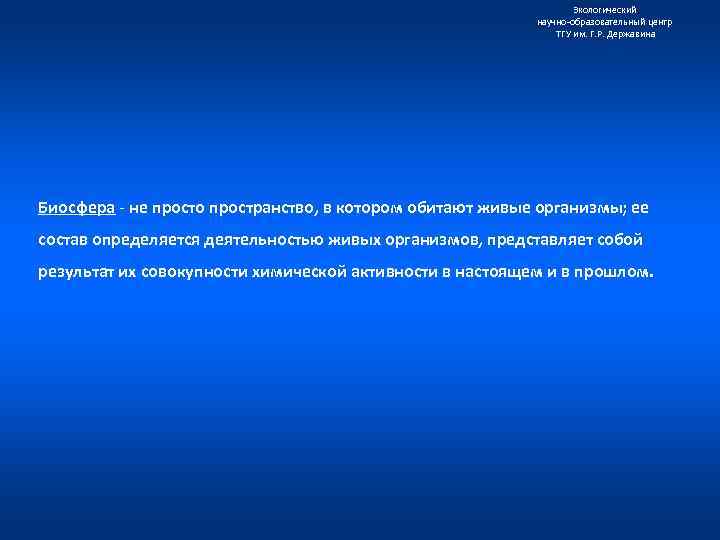 Экологический
научно-образовательный центр
ТГУ им. Г.Р. Державина

Биосфера - не просто пространство, в котором обитают живые организмы; ее состав определяется деятельностью живых организмов, представляет собой результат их совокупности химической активности в настоящем и в прошлом.